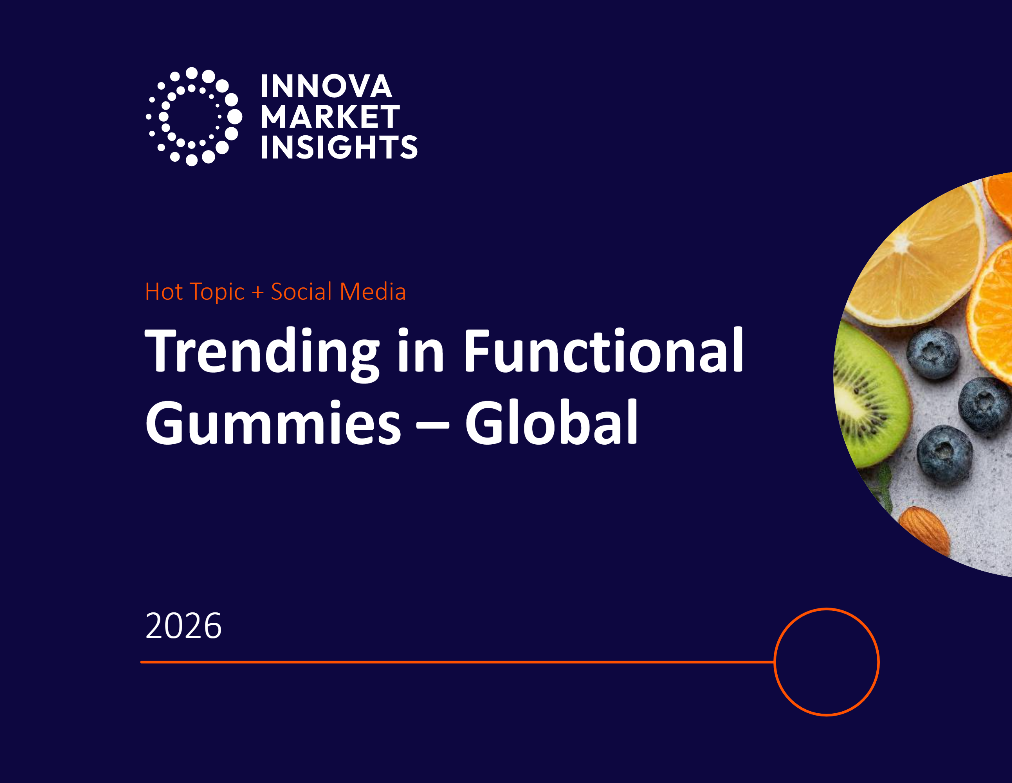 INNOVA
MARKET
INSIGHTS

Hot Topic + Social Media

Trending in Functional Gummies – Global

2026